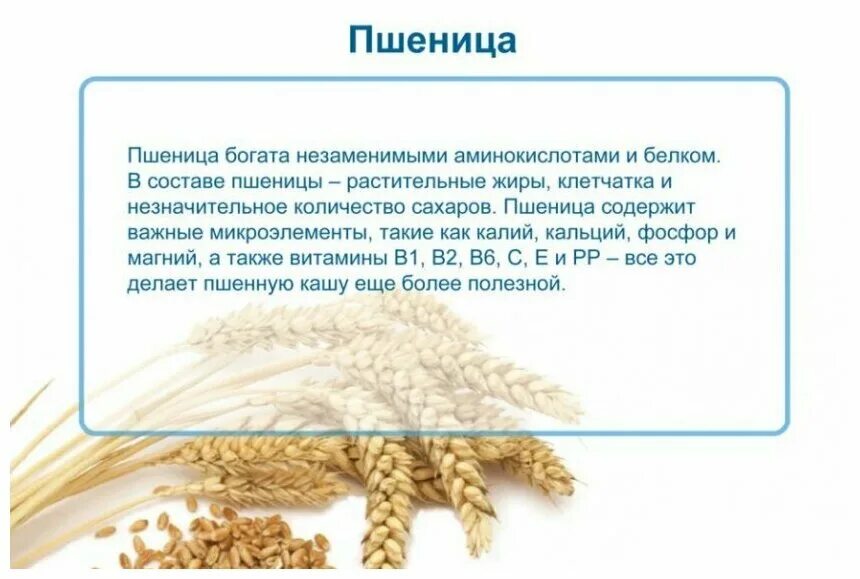 Пшеница

Пшеница богата незаменимыми аминокислотами и белком. В составе пшеницы – растительные жиры, клетчатка и незначительное количество сахаров. Пшеница содержит важные микроэлементы, такие как калий, кальций, фосфор и магний, а также витамины B1, B2, B6, C, E и PP – все это делает пшенную кашу еще более полезной.